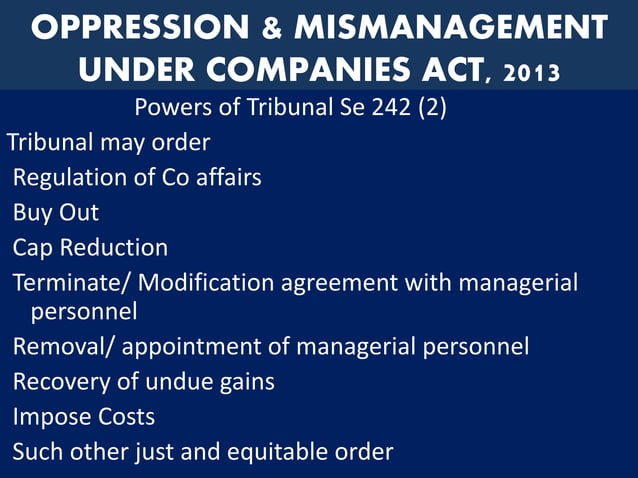 OPPRESSION & MISMANAGEMENT UNDER COMPANIES ACT, 2013

Powers of Tribunal Se 242 (2)

Tribunal may order

Regulation of Co affairs

Buy Out

Cap Reduction

Terminate/ Modification agreement with managerial personnel

Removal/ appointment of managerial personnel

Recovery of undue gains

Impose Costs

Such other just and equitable order